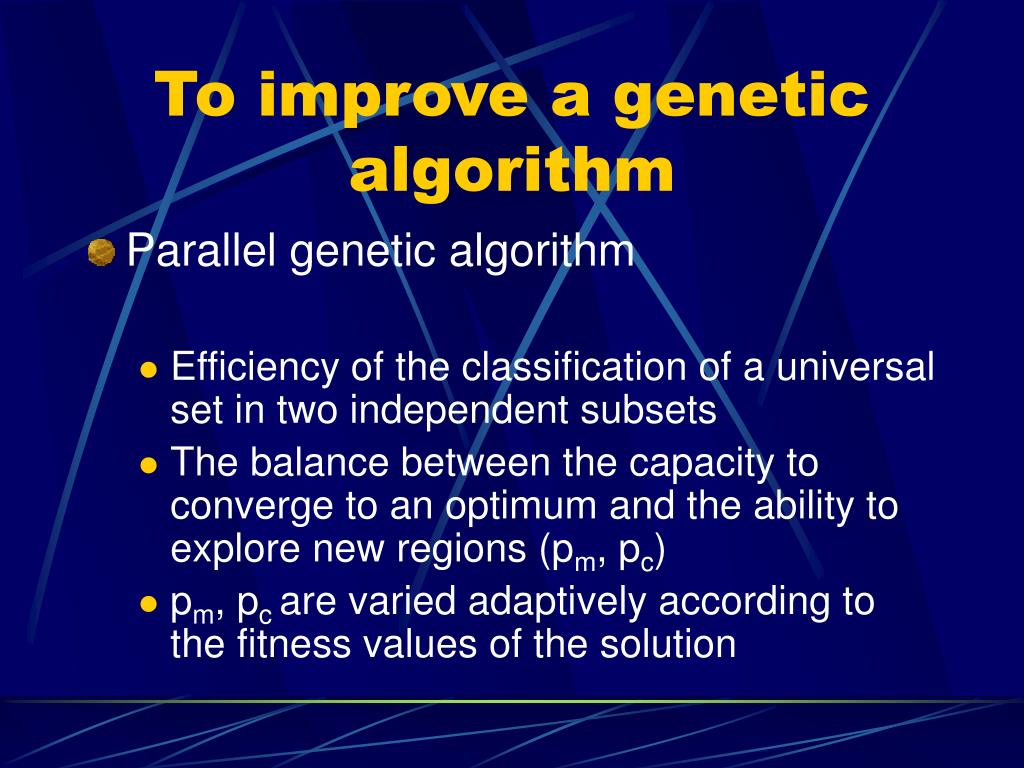 To improve a genetic algorithm

Parallel genetic algorithm

Efficiency of the classification of a universal set in two independent subsets

The balance between the capacity to converge to an optimum and the ability to explore new regions ($p_m$, $p_c$)

$p_m$, $p_c$ are varied adaptively according to the fitness values of the solution